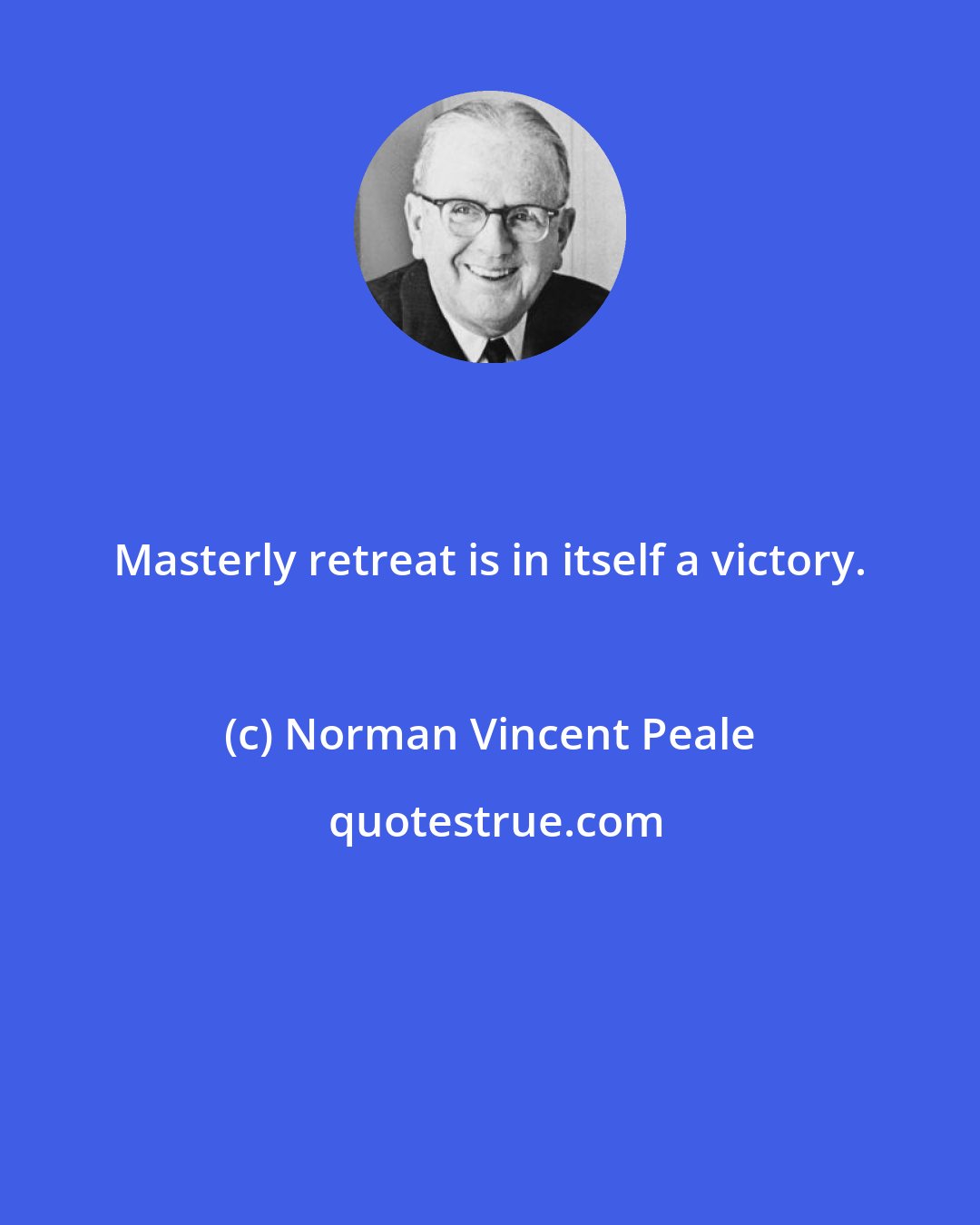 Masterly retreat is in itself a victory.

(c) Norman Vincent Peale

quotestrue.com